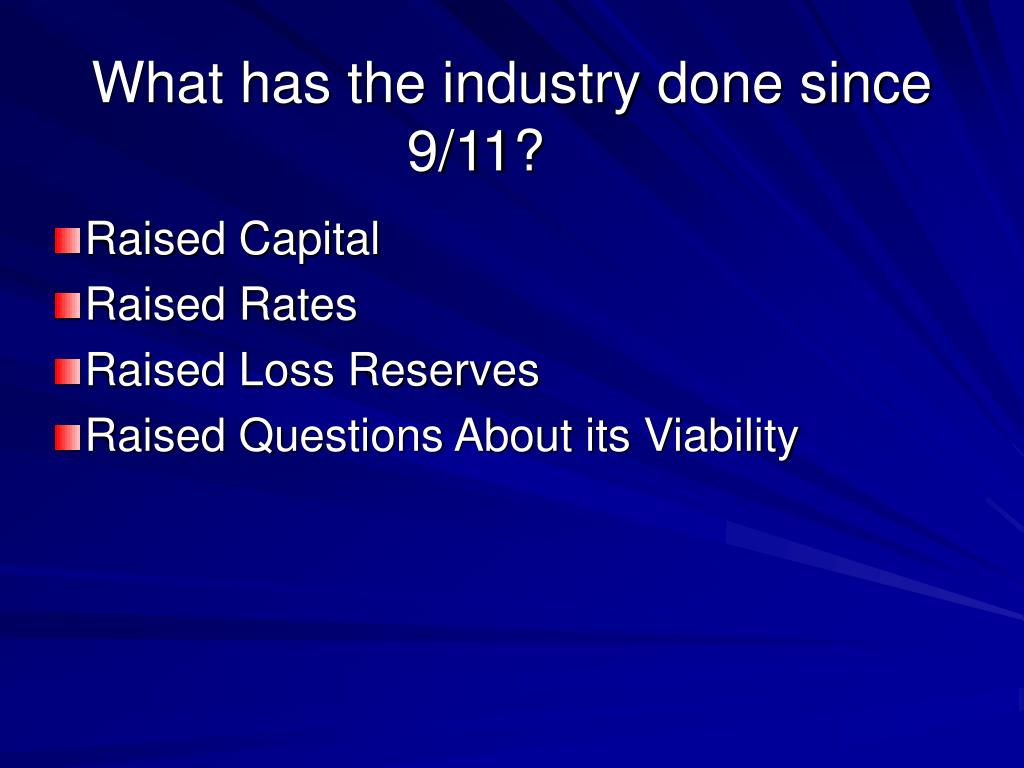 What has the industry done since 9/11?

Raised Capital
Raised Rates
Raised Loss Reserves
Raised Questions About its Viability